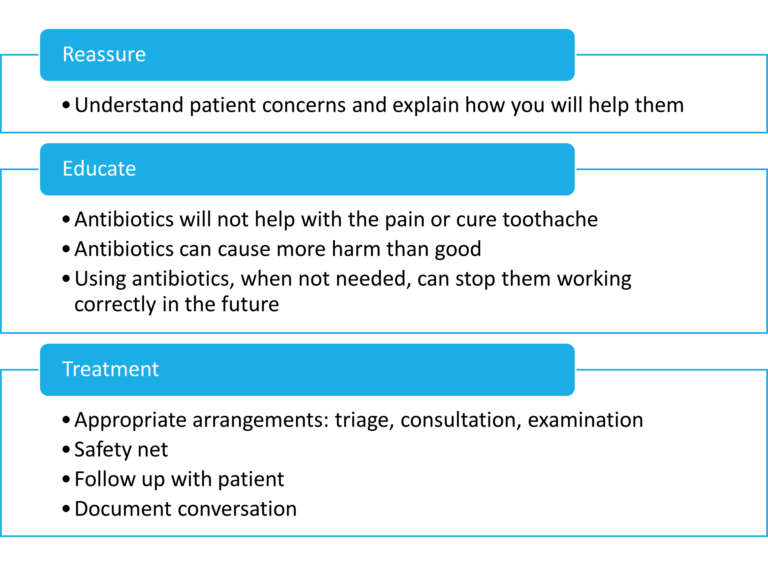 Reassure

• Understand patient concerns and explain how you will help them

Educate

• Antibiotics will not help with the pain or cure toothache
• Antibiotics can cause more harm than good
• Using antibiotics, when not needed, can stop them working correctly in the future

Treatment

• Appropriate arrangements: triage, consultation, examination
• Safety net
• Follow up with patient
• Document conversation